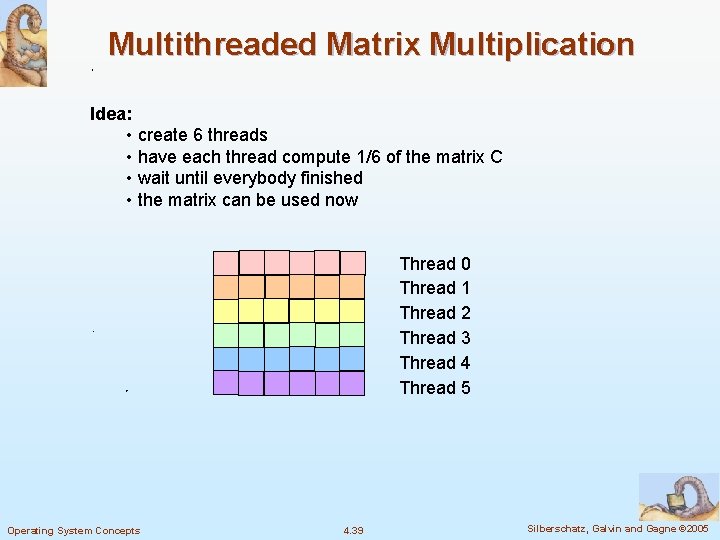 Multithreaded Matrix Multiplication

Idea:

• create 6 threads
• have each thread compute 1/6 of the matrix C
• wait until everybody finished
• the matrix can be used now

Thread 0
Thread 1
Thread 2
Thread 3
Thread 4
Thread 5

Operating System Concepts 4.39 Silberschatz, Galvin and Gagne ©2005